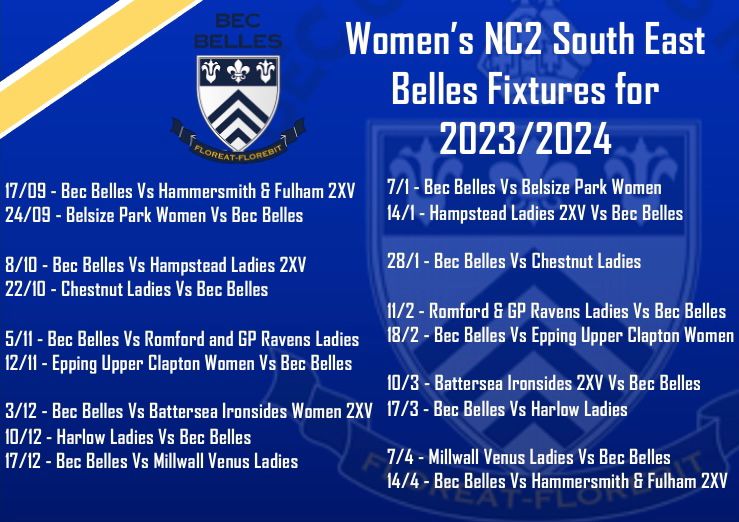 BEC BELLES

FLOREAT-FLOREBIT

Women's NC2 South East Belles Fixtures for 2023/2024

17/09 - Bec Belles Vs Hammersmith & Fulham 2XV
24/09 - Belsize Park Women Vs Bec Belles

8/10 - Bec Belles Vs Hampstead Ladies 2XV
22/10 - Chestnut Ladies Vs Bec Belles

5/11 - Bec Belles Vs Romford and GP Ravens Ladies
12/11 - Epping Upper Clapton Women Vs Bec Belles

3/12 - Bec Belles Vs Battersea Ironsides Women 2XV
10/12 - Harlow Ladies Vs Bec Belles
17/12 - Bec Belles Vs Millwall Venus Ladies

7/1 - Bec Belles Vs Belsize Park Women
14/1 - Hampstead Ladies 2XV Vs Bec Belles

28/1 - Bec Belles Vs Chestnut Ladies

11/2 - Romford & GP Ravens Ladies Vs Bec Belles
18/2 - Bec Belles Vs Epping Upper Clapton Women

10/3 - Battersea Ironsides 2XV Vs Bec Belles
17/3 - Bec Belles Vs Harlow Ladies

7/4 - Millwall Venus Ladies Vs Bec Belles
14/4 - Bec Belles Vs Hammersmith & Fulham 2XV

FLOREAT-FLOREBIT